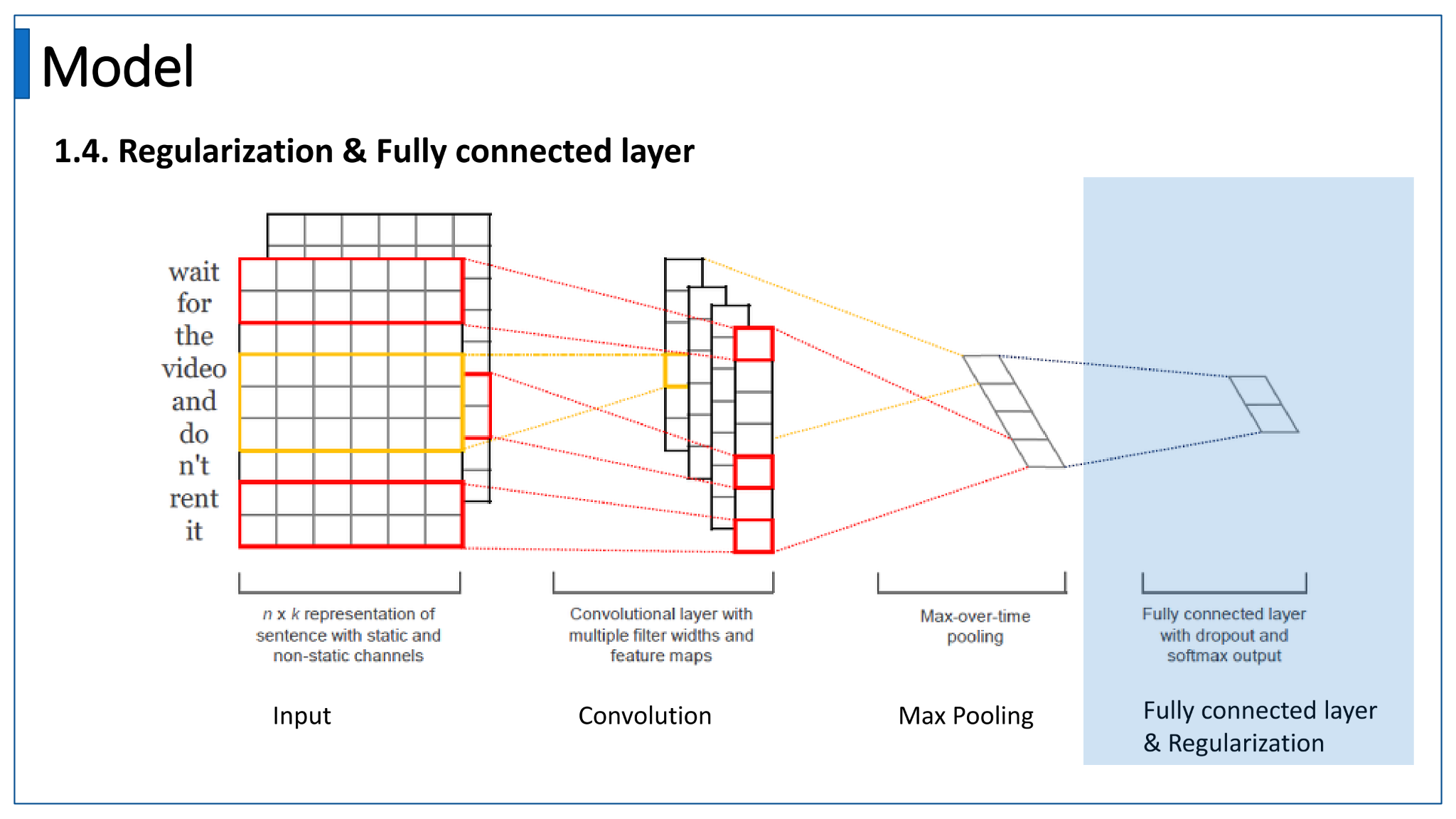 Model

1.4. Regularization & Fully connected layer

wait
for
the
video
and
do
n't
rent
it

$n$ x $k$ representation of sentence with static and non-static channels

Convolutional layer with multiple filter widths and feature maps

Max-over-time pooling

Fully connected layer with dropout and softmax output

Input

Convolution

Max Pooling

Fully connected layer & Regularization